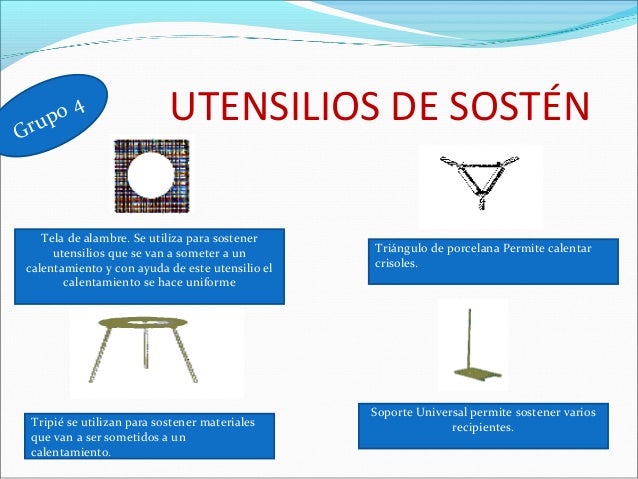 Grupo 4

UTENSILIOS DE SOSTÉN

Tela de alambre. Se utiliza para sostener utensilios que se van a someter a un calentamiento y con ayuda de este utensilio el calentamiento se hace uniforme

Triángulo de porcelana Permite calentar crisoles.

Tripié se utilizan para sostener materiales que van a ser sometidos a un calentamiento.

Soporte Universal permite sostener varios recipientes.